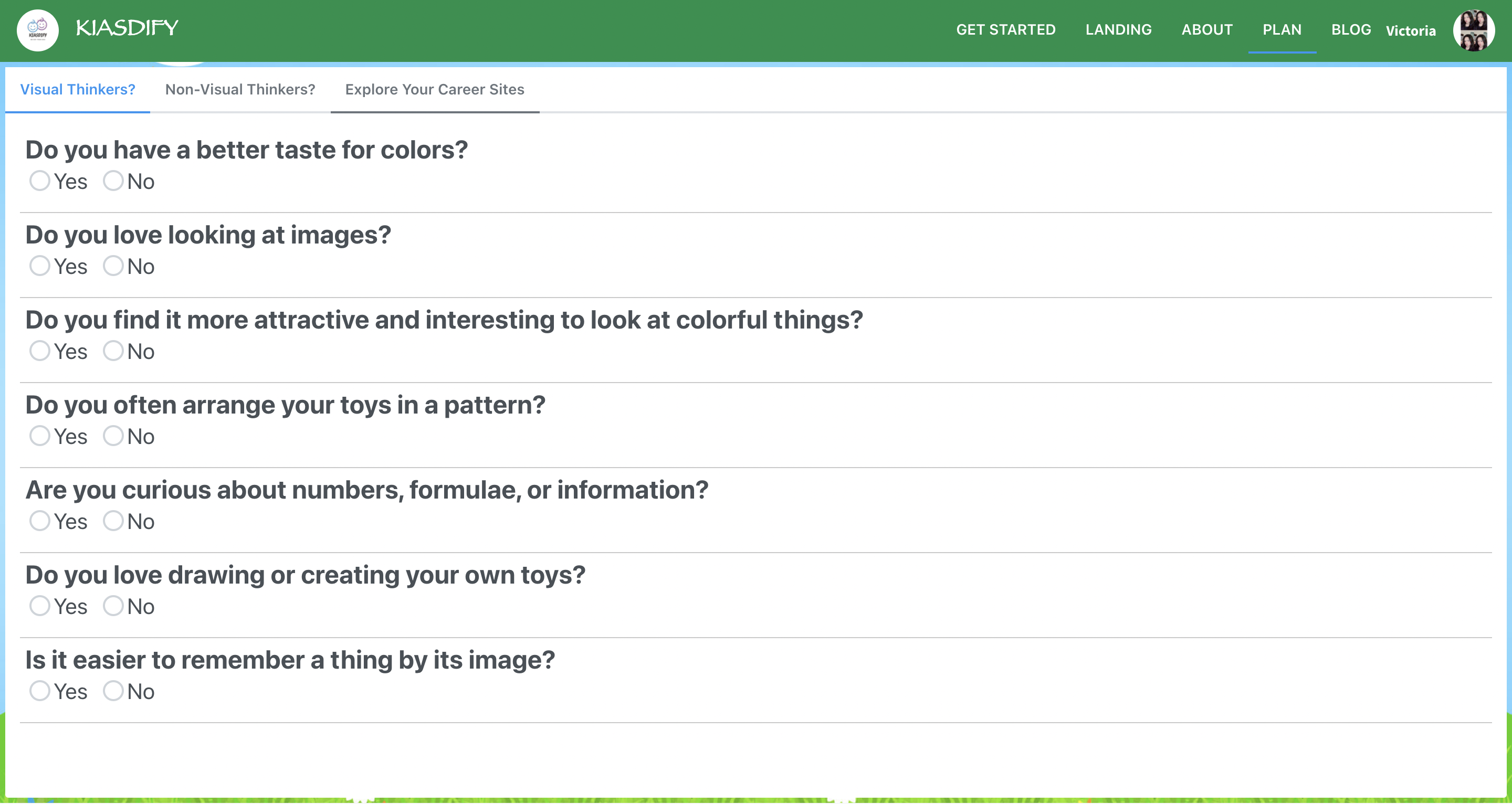 KIASDIFY

KIASDIFY

GET STARTED LANDING ABOUT PLAN BLOG Victoria

Visual Thinkers? Non-Visual Thinkers? Explore Your Career Sites

Do you have a better taste for colors?
Yes No

Do you love looking at images?
Yes No

Do you find it more attractive and interesting to look at colorful things?
Yes No

Do you often arrange your toys in a pattern?
Yes No

Are you curious about numbers, formulae, or information?
Yes No

Do you love drawing or creating your own toys?
Yes No

Is it easier to remember a thing by its image?
Yes No